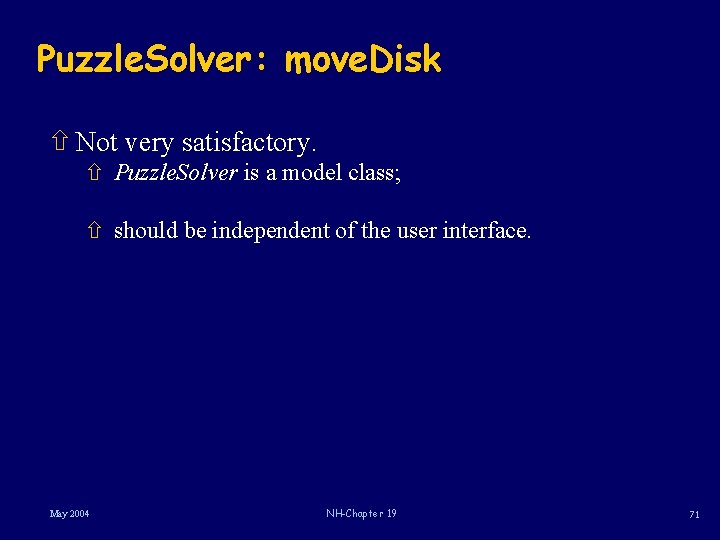 PuzzleSolver: moveDisk

⇧ Not very satisfactory.

⇧ PuzzleSolver is a model class;

⇧ should be independent of the user interface.

May 2004

NH-Chapter 19

71